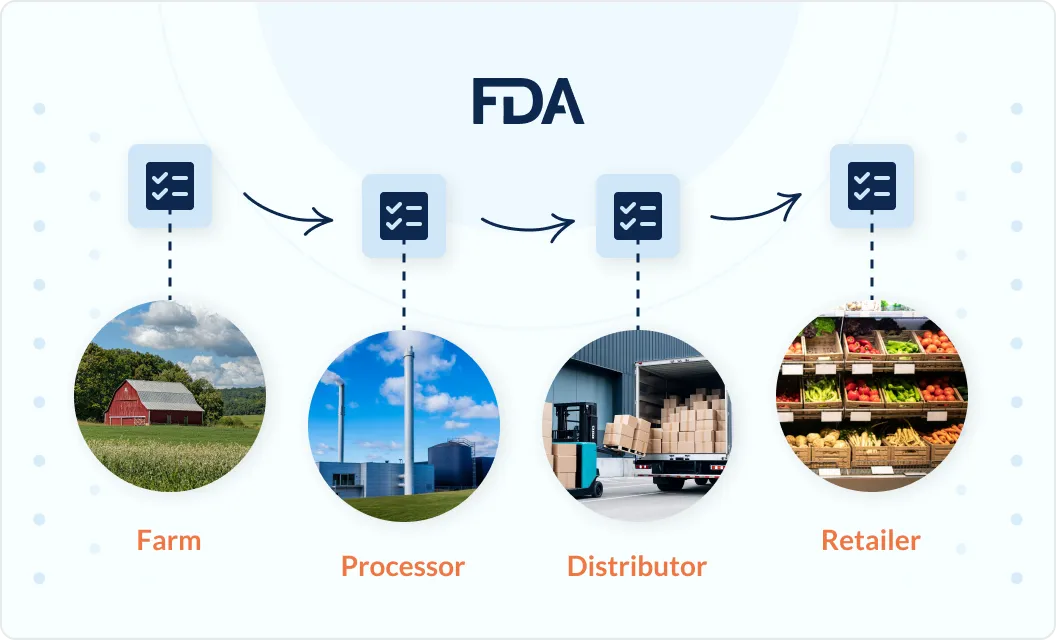 FDA

Farm

Processor

Distributor

Retailer